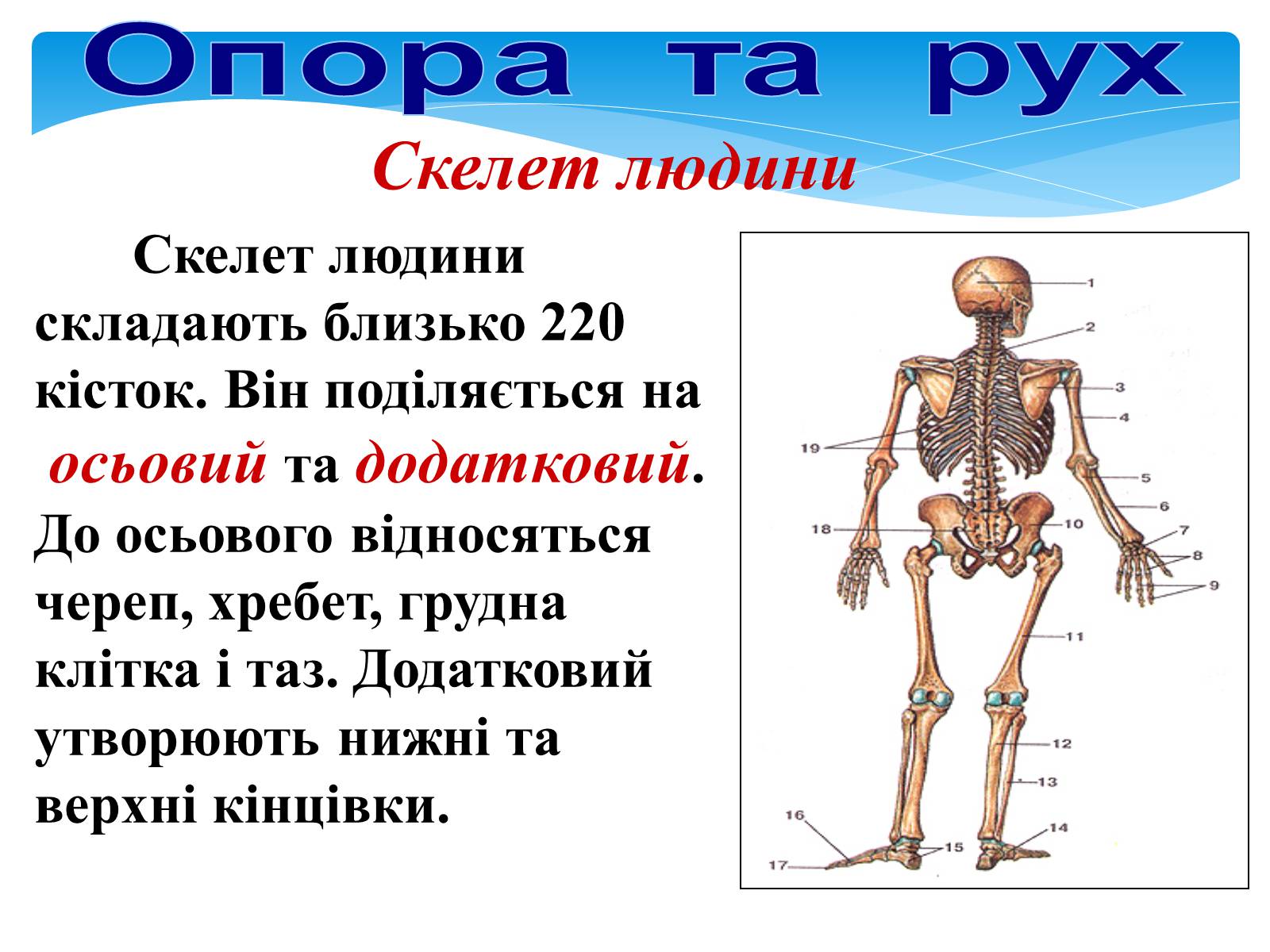 Опора та рух

Скелет людини

Скелет людини складають близько 220 кісток. Він поділяється на осьовий та додатковий. До осьового відносяться череп, хребет, грудна клітка і таз. Додатковий утворюють нижні та верхні кінцівки.

1
2
3
4
19
5
6
18
10
7
8
9
11
12
13
16
14
15
17